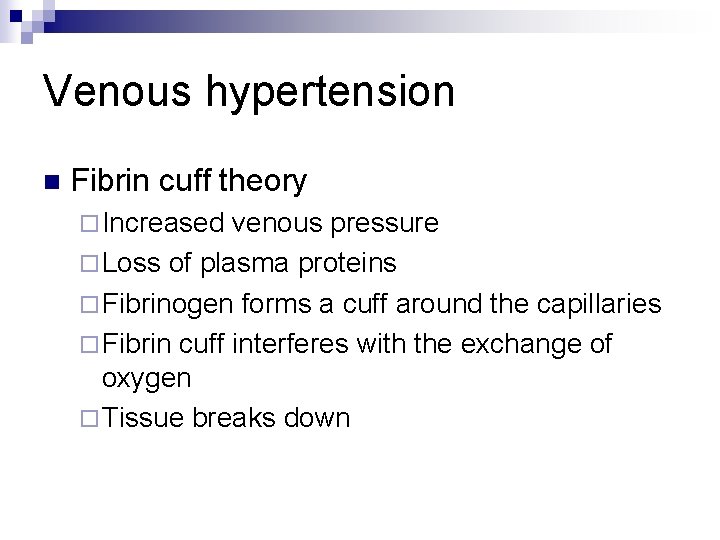 Venous hypertension

■ Fibrin cuff theory
 □ Increased venous pressure
 □ Loss of plasma proteins
 □ Fibrinogen forms a cuff around the capillaries
 □ Fibrin cuff interferes with the exchange of oxygen
 □ Tissue breaks down